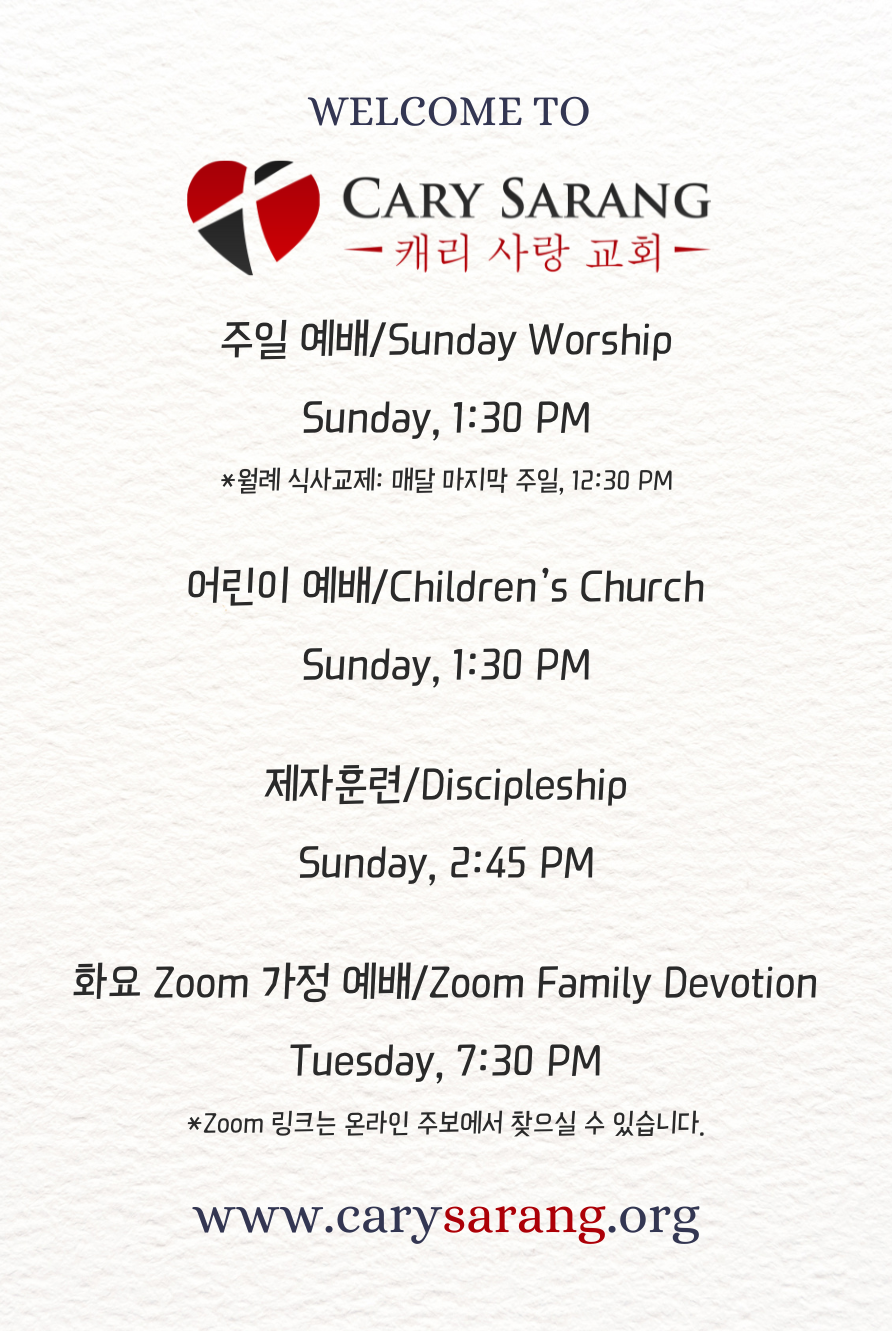 WELCOME TO

CARY SARANG

캐리 사랑 교회

주일 예배/Sunday Worship

Sunday, 1:30 PM

*월례 식사교제: 매달 마지막 주일, 12:30 PM

어린이 예배/Children's Church

Sunday, 1:30 PM

제자훈련/Discipleship

Sunday, 2:45 PM

화요 Zoom 가정 예배/Zoom Family Devotion

Tuesday, 7:30 PM

*Zoom 링크는 온라인 주보에서 찾으실 수 있습니다.

www.carysarang.org